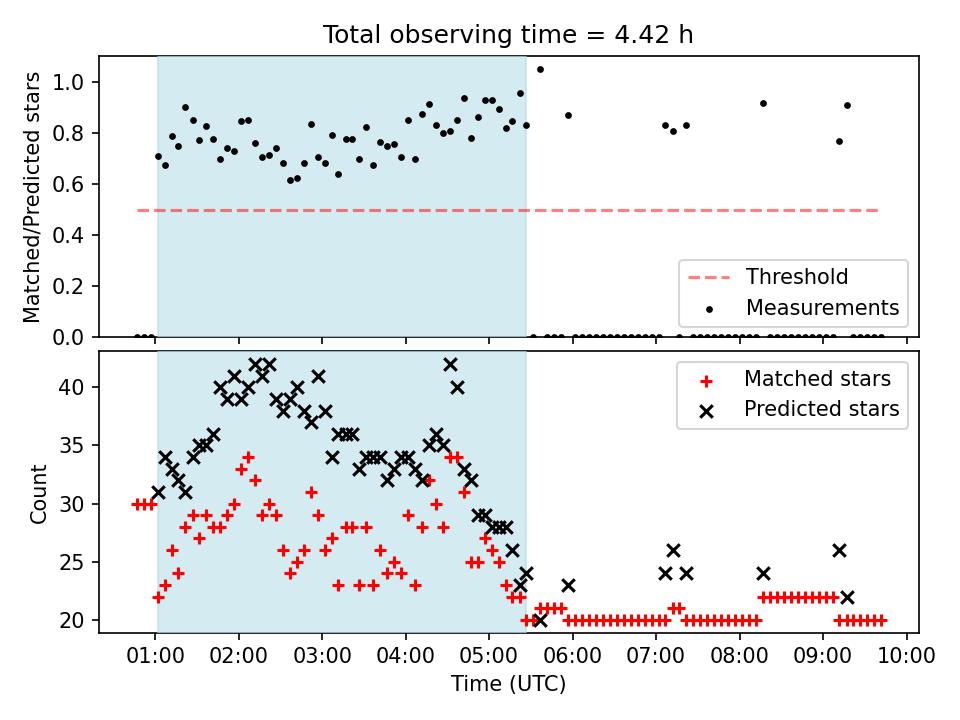 Total observing time = 4.42 h

Matched/Predicted stars

1.0
0.8
0.6
0.4
0.2
0.0

Threshold
Measurements

Count

40
35
30
25
20

Matched stars
Predicted stars

01:00 02:00 03:00 04:00 05:00 06:00 07:00 08:00 09:00 10:00
Time (UTC)